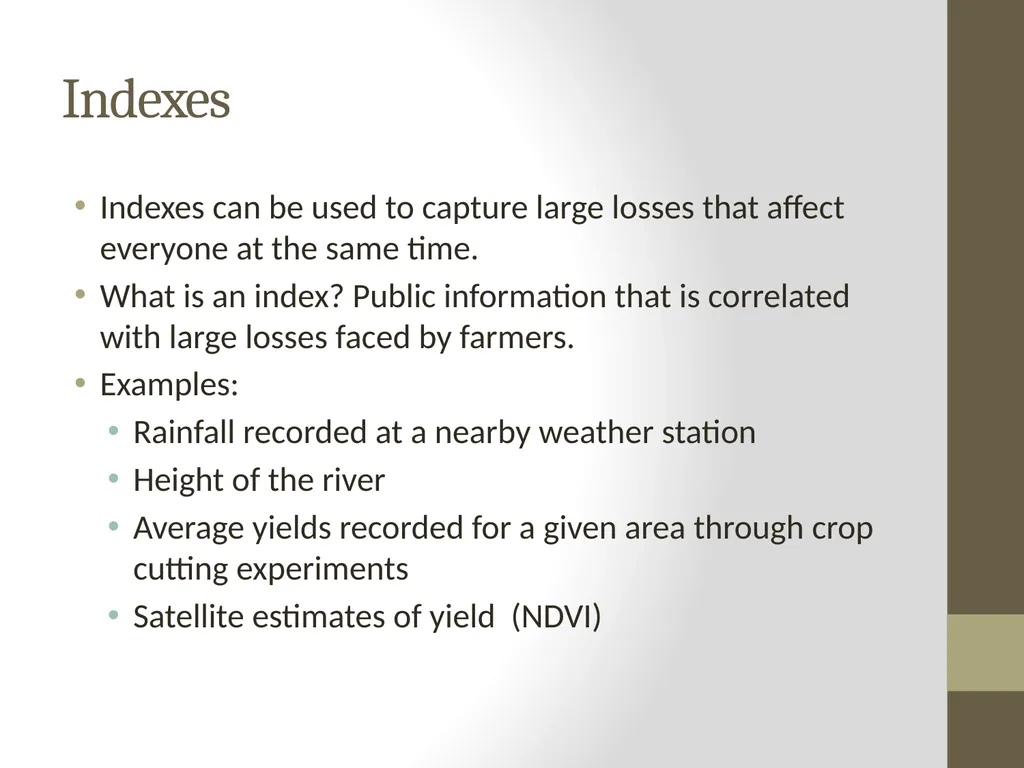 Indexes

• Indexes can be used to capture large losses that affect everyone at the same time.
• What is an index? Public information that is correlated with large losses faced by farmers.
• Examples:
  • Rainfall recorded at a nearby weather station
  • Height of the river
  • Average yields recorded for a given area through crop cutting experiments
  • Satellite estimates of yield  (NDVI)